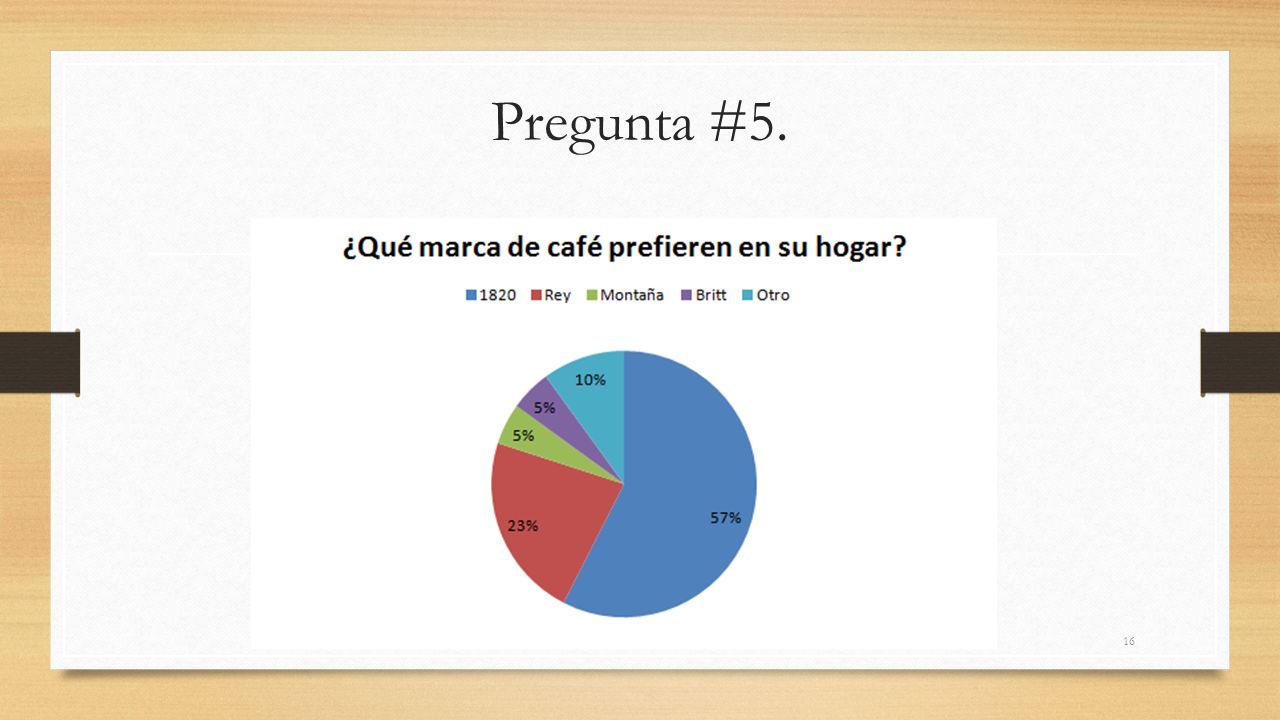 Pregunta #5.

¿Qué marca de café prefieren en su hogar?

1820 Rey Montaña Britt Otro

10%
5%
5%
23%
57%

16